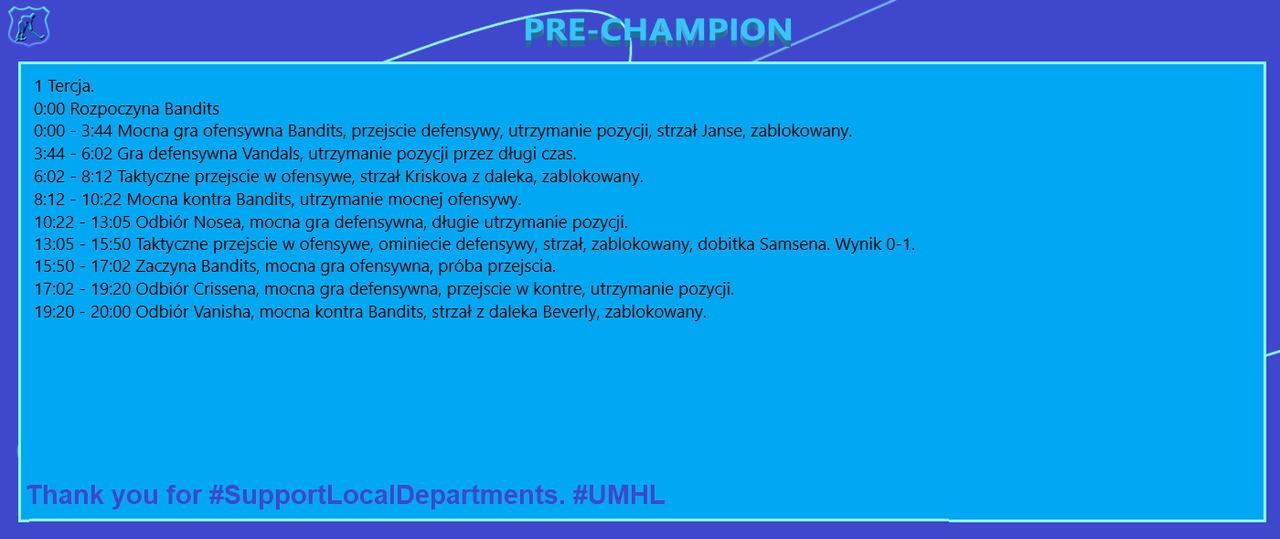 PRE-CHAMPION

1 Tercja.
0:00 Rozpoczyna Bandits
0:00 - 3:44 Mocna gra ofensywna Bandits, przejscie defensywy, utrzymanie pozycji, strzał Janse, zablokowany.
3:44 - 6:02 Gra defensywna Vandals, utrzymanie pozycji przez długi czas.
6:02 - 8:12 Taktyczne przejscie w ofensywe, strzał Kriskova z daleka, zablokowany.
8:12 - 10:22 Mocna kontra Bandits, utrzymanie mocnej ofensywy.
10:22 - 13:05 Odbiór Nosea, mocna gra defensywna, długie utrzymanie pozycji.
13:05 - 15:50 Taktyczne przejscie w ofensywe, ominiecie defensywy, strzał, zablokowany, dobitka Samsena. Wynik 0-1.
15:50 - 17:02 Zaczyna Bandits, mocna gra ofensywna, próba przejscia.
17:02 - 19:20 Odbiór Crissena, mocna gra defensywna, przejscie w kontre, utrzymanie pozycji.
19:20 - 20:00 Odbiór Vanisha, mocna kontra Bandits, strzał z daleka Beverly, zablokowany.

Thank you for #SupportLocalDepartments. #UMHL